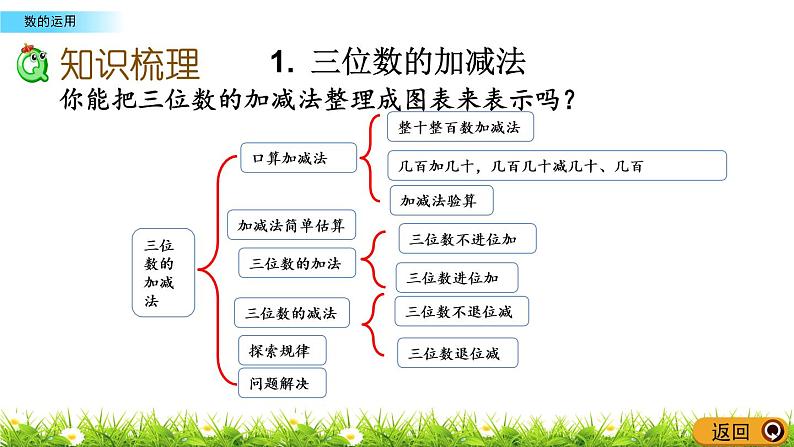 数的运用

知识梳理

1. 三位数的加减法

你能把三位数的加减法整理成图表来表示吗？

三位数的加减法

口算加减法

整十整百数加减法

几百加几十，几百几十减几十、几百

加减法验算

加减法简单估算

三位数的加法

三位数不进位加

三位数进位加

三位数的减法

三位数不退位减

三位数退位减

探索规律

问题解决

返回